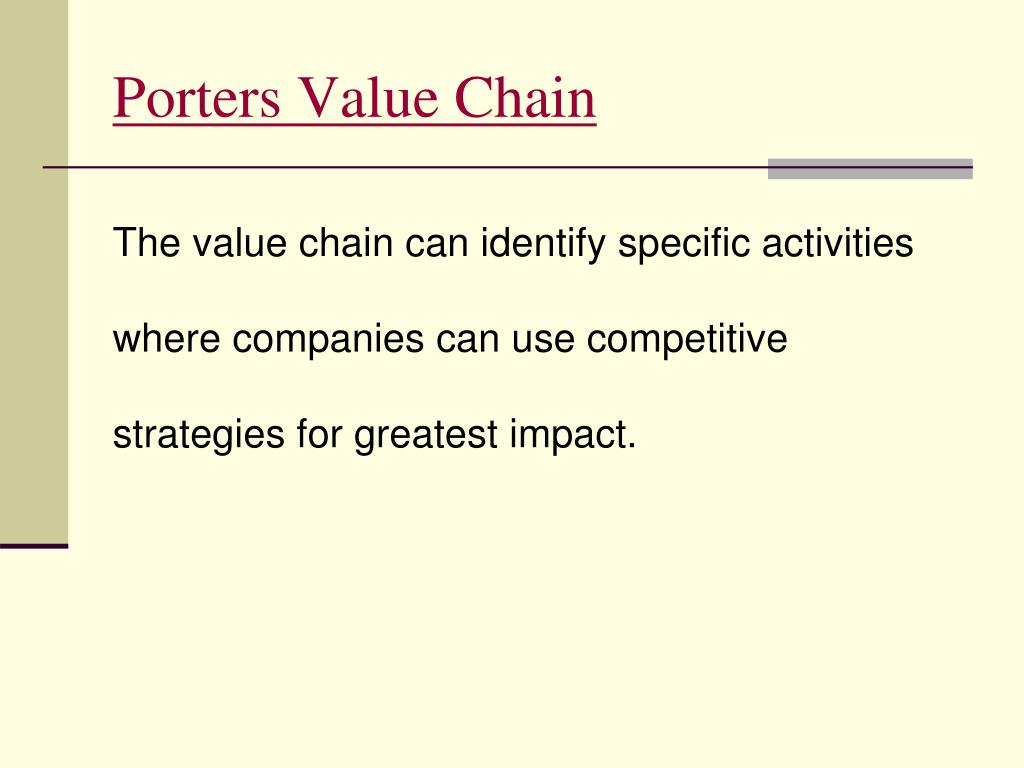 Porters Value Chain

The value chain can identify specific activities where companies can use competitive strategies for greatest impact.